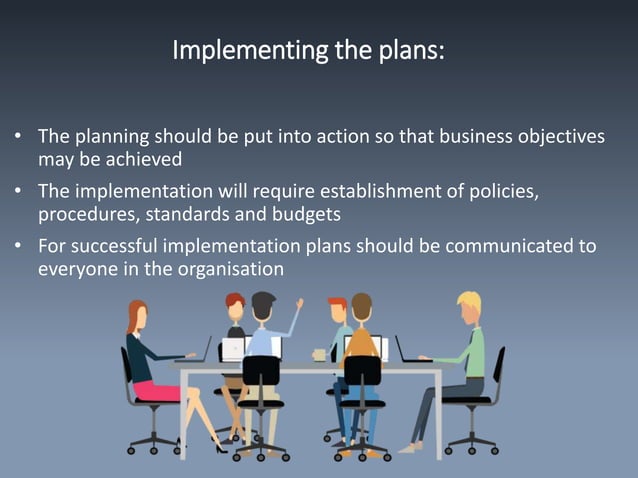 Implementing the plans:

• The planning should be put into action so that business objectives may be achieved

• The implementation will require establishment of policies, procedures, standards and budgets

• For successful implementation plans should be communicated to everyone in the organisation